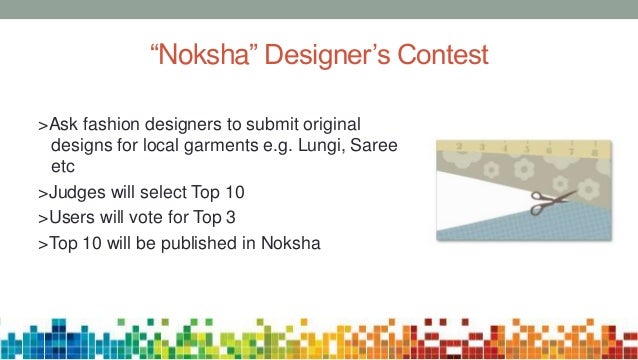 “Noksha” Designer’s Contest

>Ask fashion designers to submit original designs for local garments e.g. Lungi, Saree etc

>Judges will select Top 10

>Users will vote for Top 3

>Top 10 will be published in Noksha

2 3 4 5 6 7 8